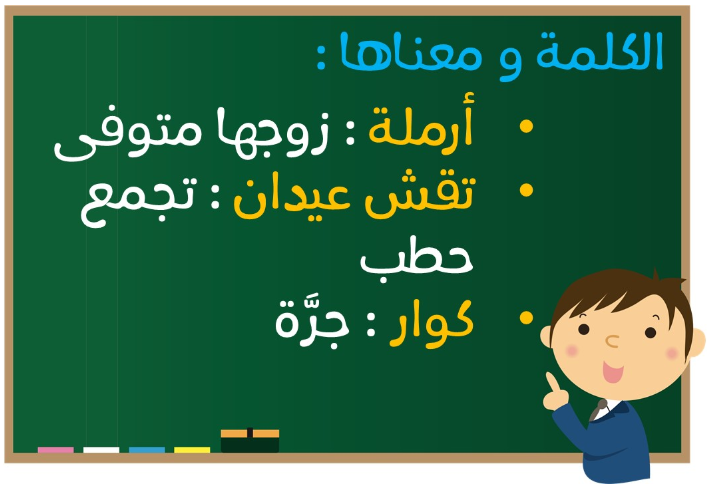 الكلمة و معناها :

• أرملة : زوجها متوفى
• تقش عيدان : تجمع حطب
• كوار : جرَّة